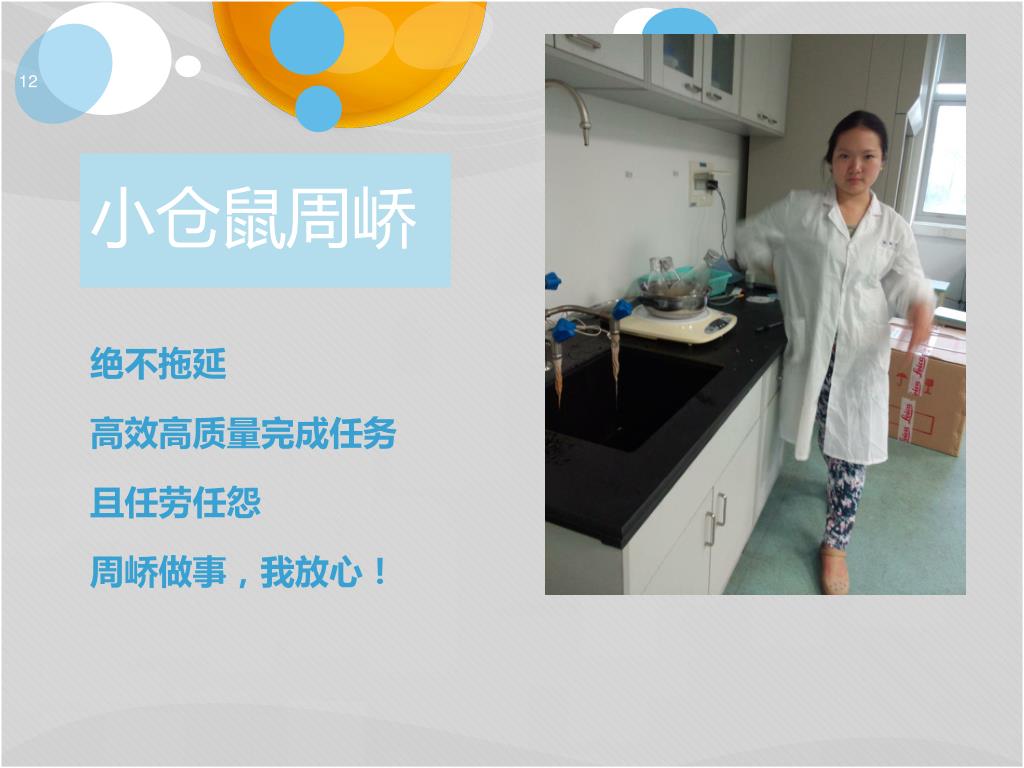 12

小仓鼠周峤

绝不拖延

高效高质量完成任务

且任劳任怨

周峤做事，我放心！